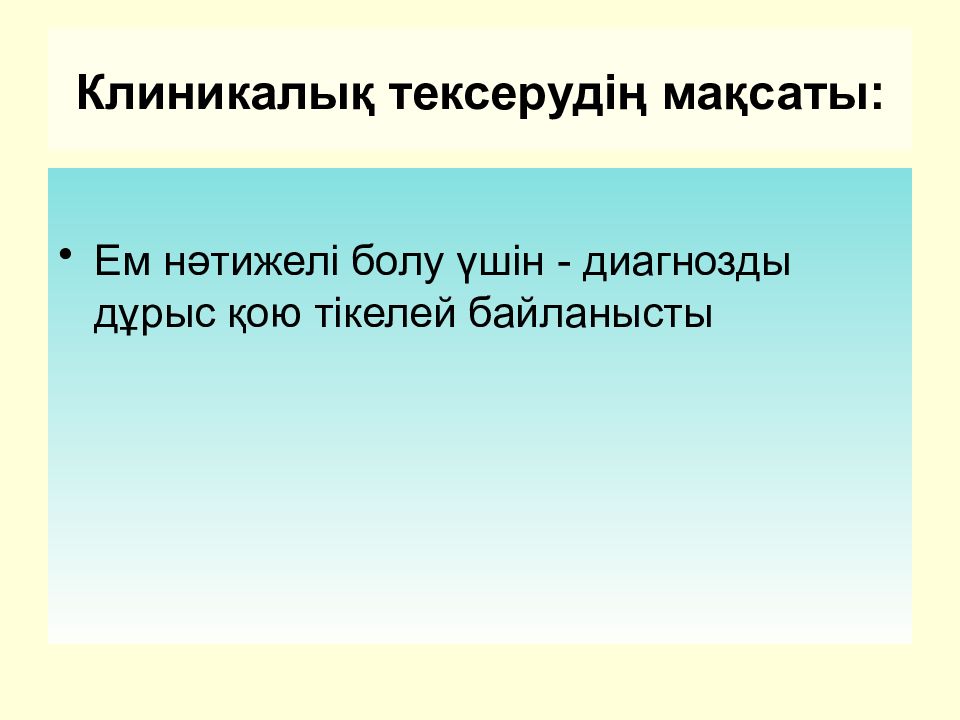 Клиникалық тексерудің мақсаты:

• Ем нәтижелі болу үшін - диагнозды дұрыс қою тікелей байланысты